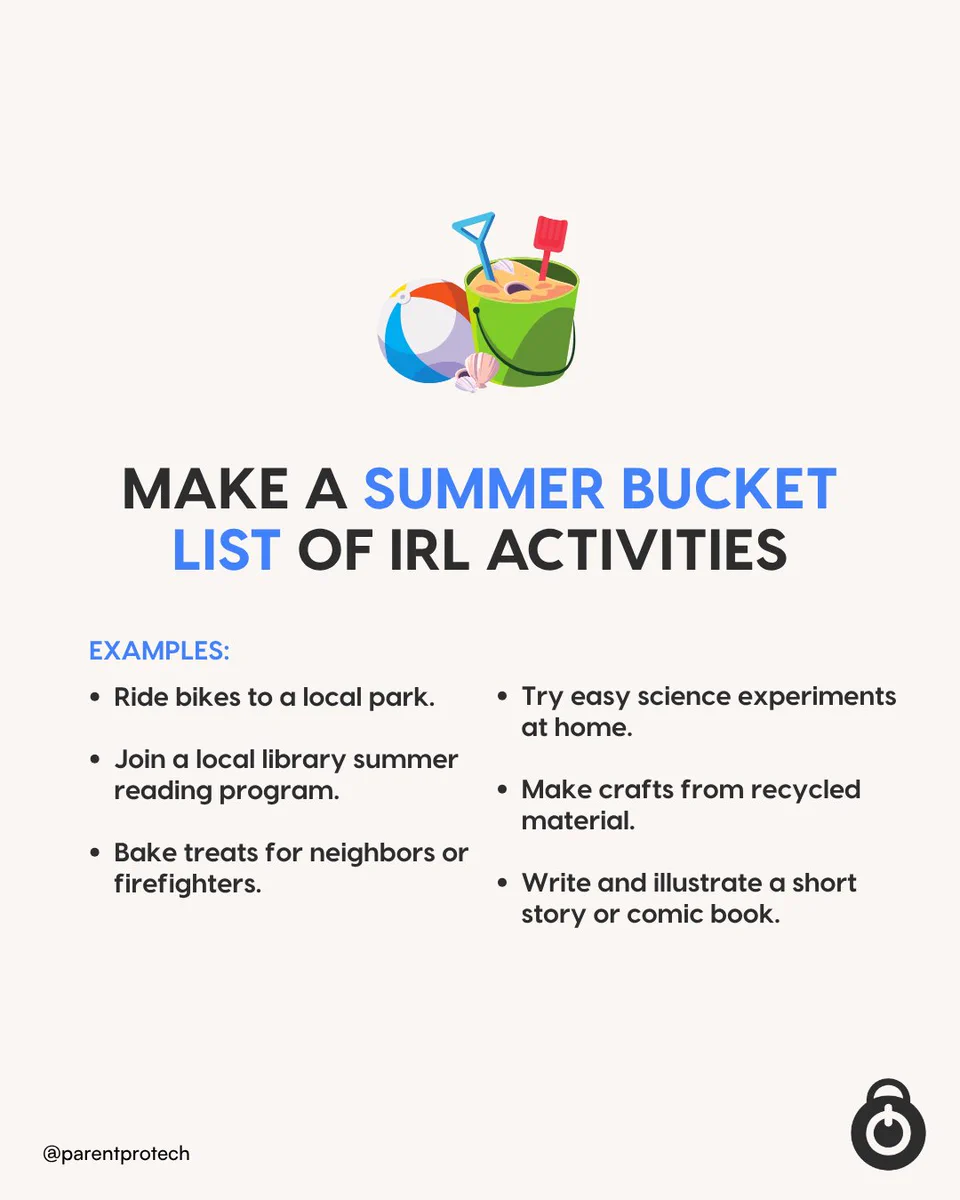 MAKE A SUMMER BUCKET LIST OF IRL ACTIVITIES

EXAMPLES:

• Ride bikes to a local park.

• Join a local library summer reading program.

• Bake treats for neighbors or firefighters.

• Try easy science experiments at home.

• Make crafts from recycled material.

• Write and illustrate a short story or comic book.

@parentprotech